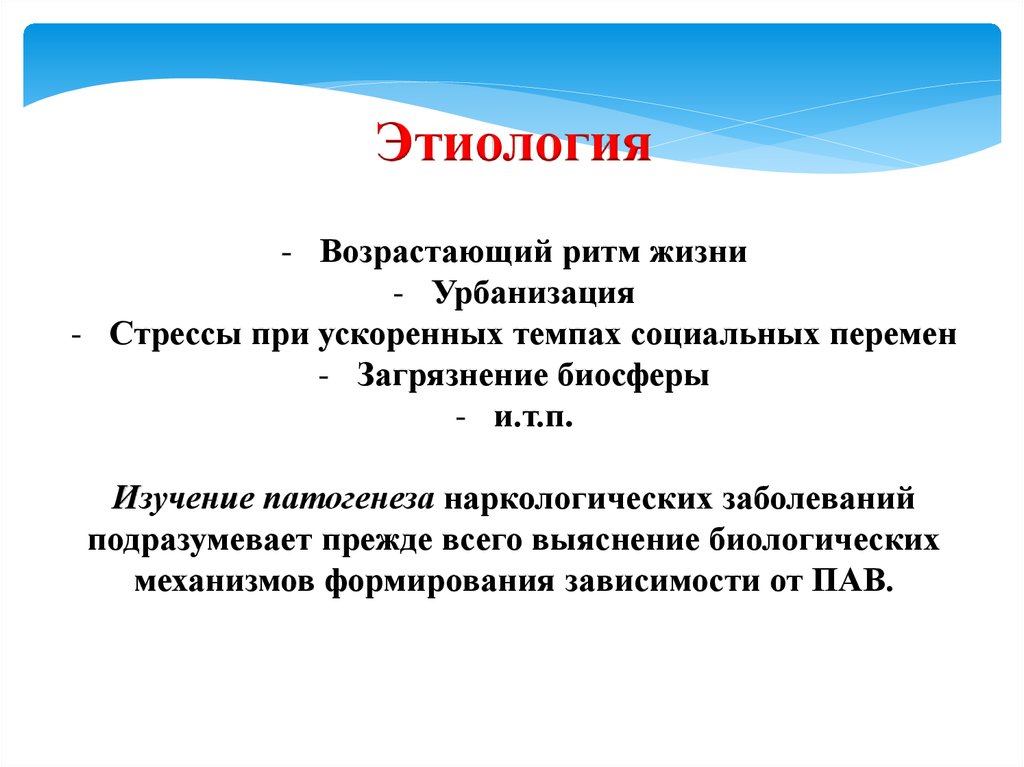 Этиология

- Возрастающий ритм жизни
- Урбанизация
- Стрессы при ускоренных темпах социальных перемен
- Загрязнение биосферы
- и.т.п.

Изучение патогенеза наркологических заболеваний подразумевает прежде всего выяснение биологических механизмов формирования зависимости от ПАВ.